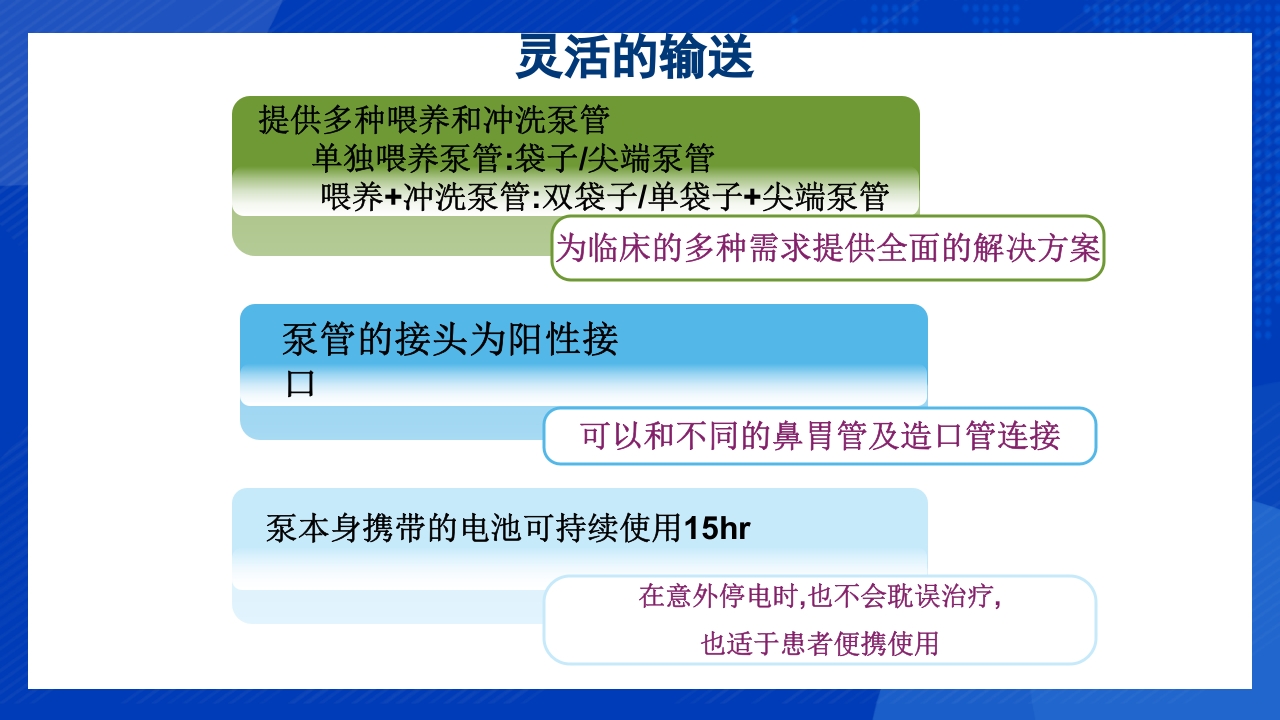 灵活的输送

提供多种喂养和冲洗泵管
单独喂养泵管:袋子/尖端泵管
喂养+冲洗泵管:双袋子/单袋子+尖端泵管

为临床的多种需求提供全面的解决方案

泵管的接头为阳性接口

可以和不同的鼻胃管及造口管连接

泵本身携带的电池可持续使用15hr

在意外停电时,也不会耽误治疗,
也适于患者便携使用